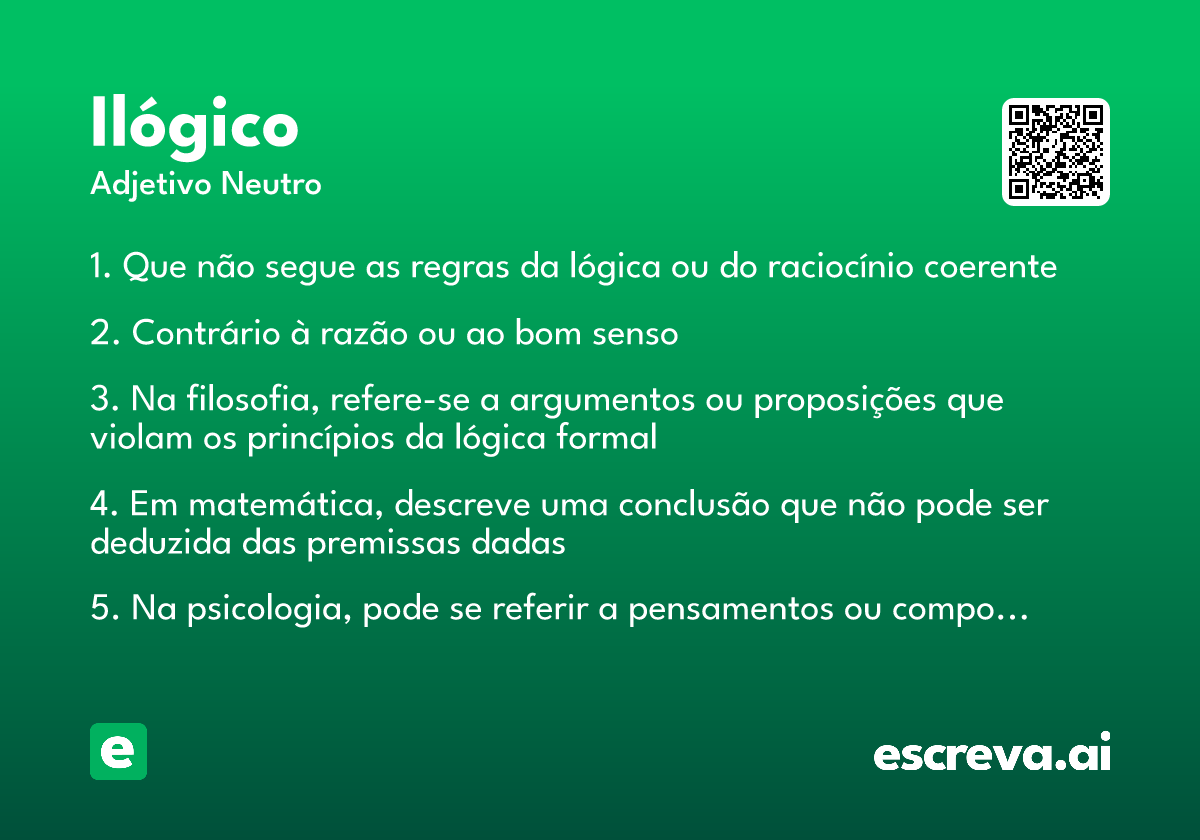 Ilógico
Adjetivo Neutro

1. Que não segue as regras da lógica ou do raciocínio coerente

2. Contrário à razão ou ao bom senso

3. Na filosofia, refere-se a argumentos ou proposições que violam os princípios da lógica formal

4. Em matemática, descreve uma conclusão que não pode ser deduzida das premissas dadas

5. Na psicologia, pode se referir a pensamentos ou compo…

e

escreva.ai